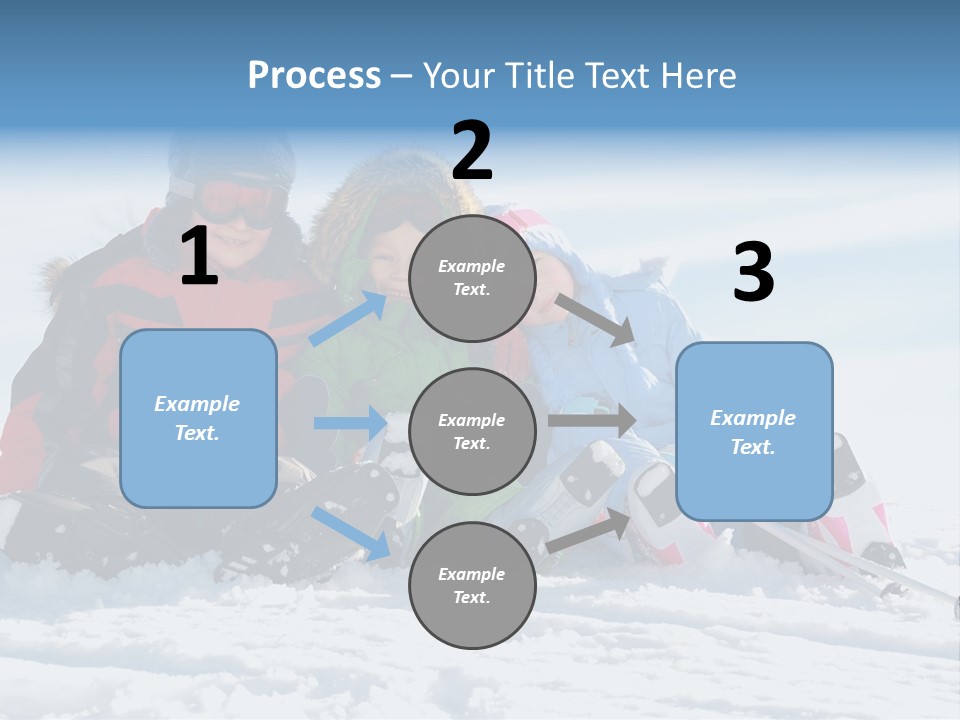 Process – Your Title Text Here

1

Example Text.

2

Example Text.

Example Text.

Example Text.

3

Example Text.